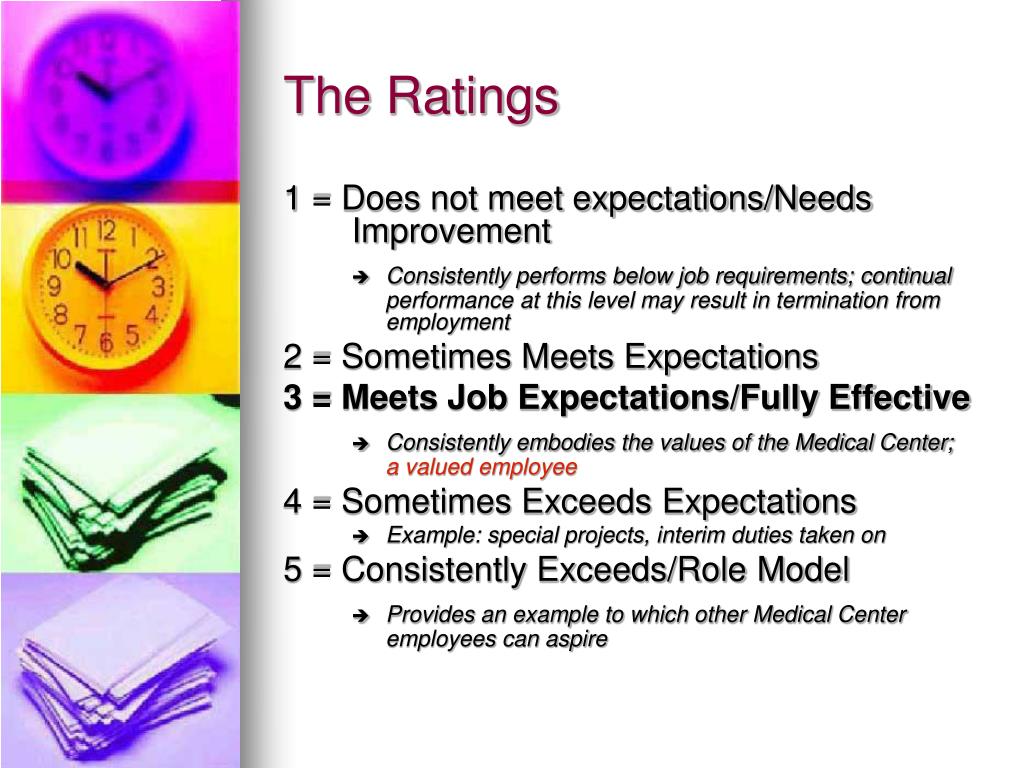 The Ratings

1 = Does not meet expectations/Needs Improvement

➔ Consistently performs below job requirements; continual performance at this level may result in termination from employment

2 = Sometimes Meets Expectations

3 = Meets Job Expectations/Fully Effective

➔ Consistently embodies the values of the Medical Center; a valued employee

4 = Sometimes Exceeds Expectations

➔ Example: special projects, interim duties taken on

5 = Consistently Exceeds/Role Model

➔ Provides an example to which other Medical Center employees can aspire